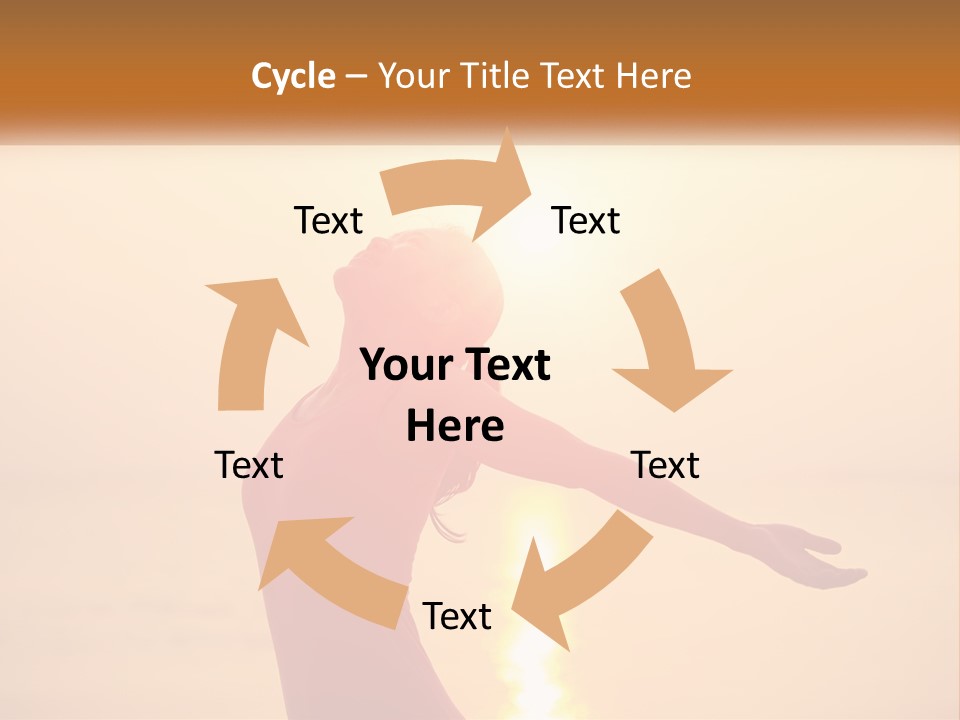 Cycle – Your Title Text Here

Text

Text

Your Text Here

Text

Text

Text